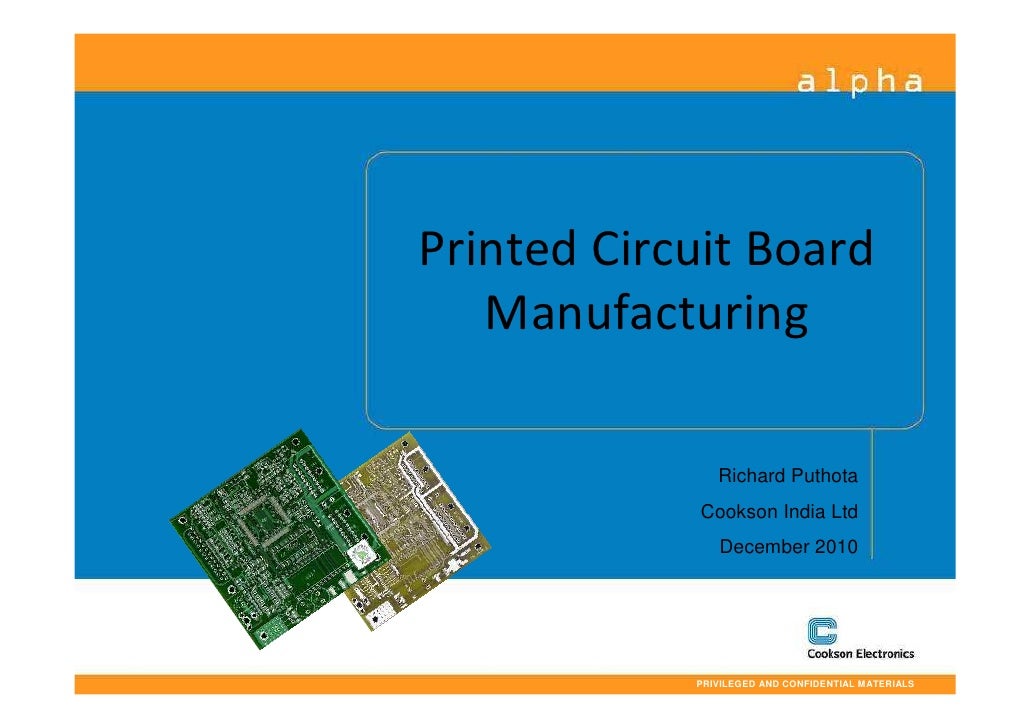 alpha

Printed Circuit Board Manufacturing

Richard Puthota
Cookson India Ltd
December 2010

Cookson Electronics

PRIVILEGED AND CONFIDENTIAL MATERIALS